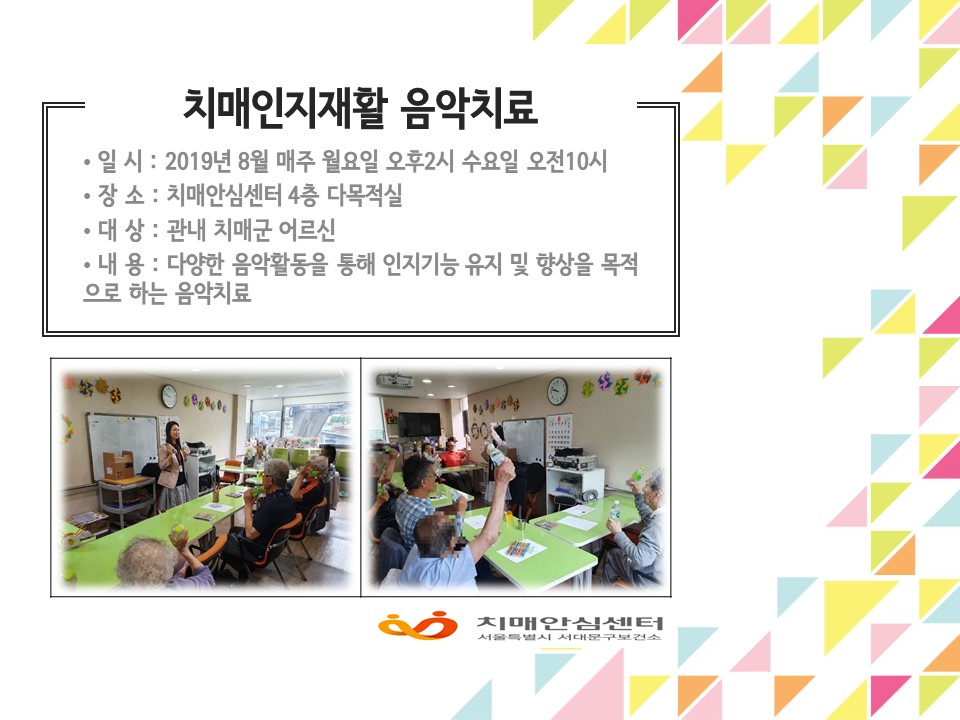 치매인지재활 음악치료

• 일 시 : 2019년 8월 매주 월요일 오후2시 수요일 오전10시
• 장 소 : 치매안심센터 4층 다목적실
• 대 상 : 관내 치매군 어르신
• 내 용 : 다양한 음악활동을 통해 인지기능 유지 및 향상을 목적으로 하는 음악치료

치매안심센터
서울특별시 서대문구보건소